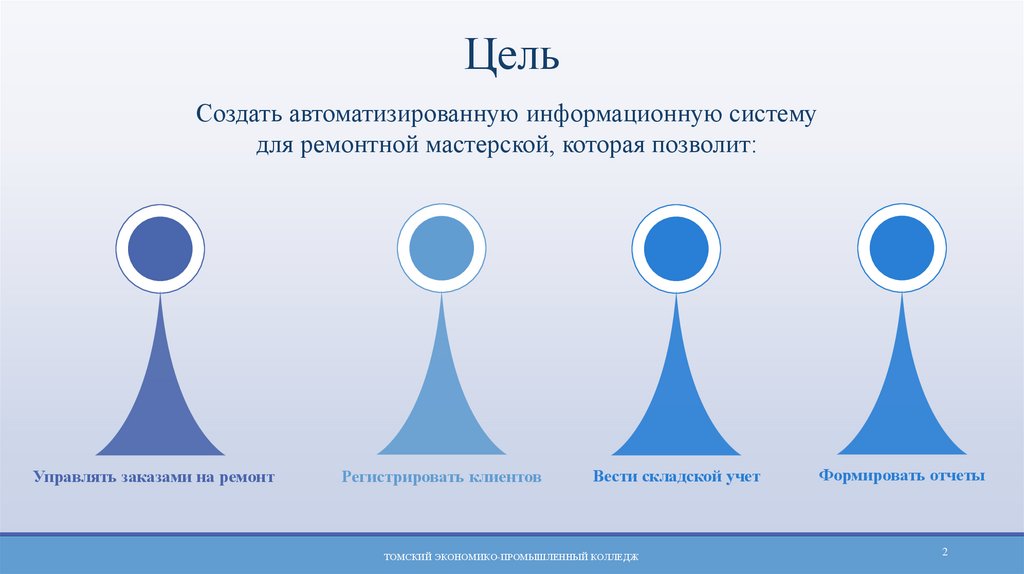 Цель

Создать автоматизированную информационную систему для ремонтной мастерской, которая позволит:

Управлять заказами на ремонт

Регистрировать клиентов

Вести складской учет

Формировать отчеты

ТОМСКИЙ ЭКОНОМИКО-ПРОМЫШЛЕННЫЙ КОЛЛЕДЖ

2